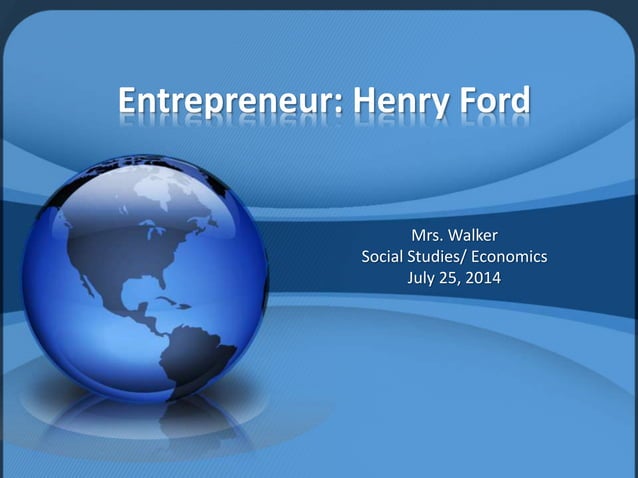 Entrepreneur: Henry Ford

Mrs. Walker
Social Studies/ Economics
July 25, 2014